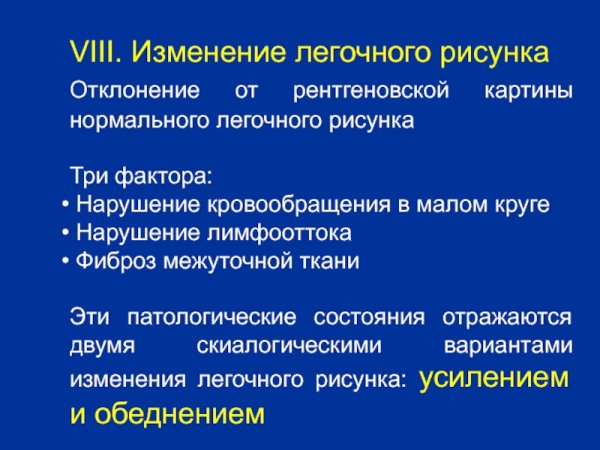 VIII. Изменение легочного рисунка

Отклонение от рентгеновской картины нормального легочного рисунка

Три фактора:
• Нарушение кровообращения в малом круге
• Нарушение лимфооттока
• Фиброз межуточной ткани

Эти патологические состояния отражаются двумя скиалогическими вариантами изменения легочного рисунка: усилением и обеднением